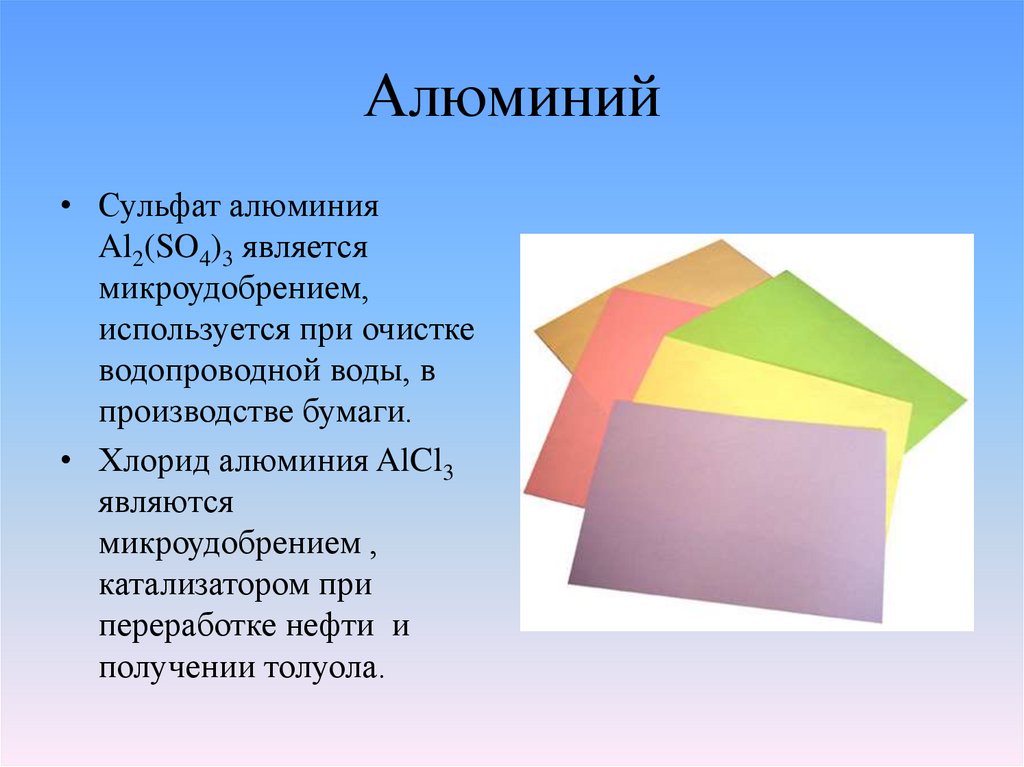 Алюминий

• Сульфат алюминия $Al_2(SO_4)_3$ является микроудобрением, используется при очистке водопроводной воды, в производстве бумаги.

• Хлорид алюминия $AlCl_3$ являются микроудобрением , катализатором при переработке нефти и получении толуола.